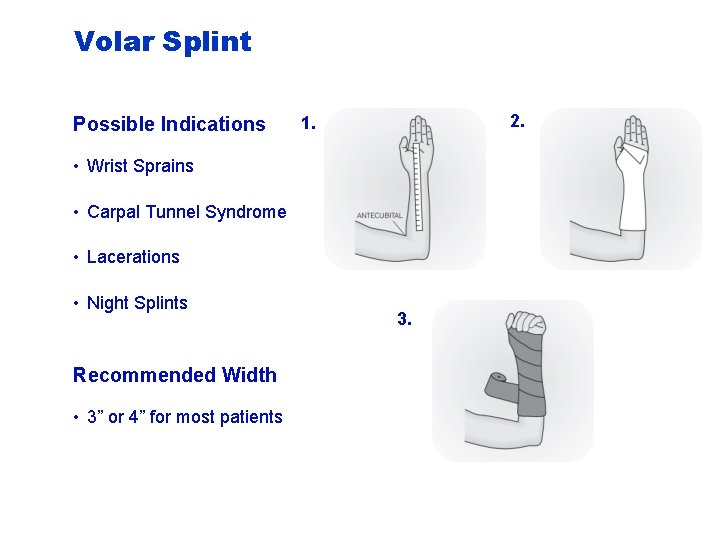 Volar Splint

Possible Indications

• Wrist Sprains

• Carpal Tunnel Syndrome

• Lacerations

• Night Splints

Recommended Width

• 3" or 4" for most patients

1.

ANTECUBITAL

2.

3.